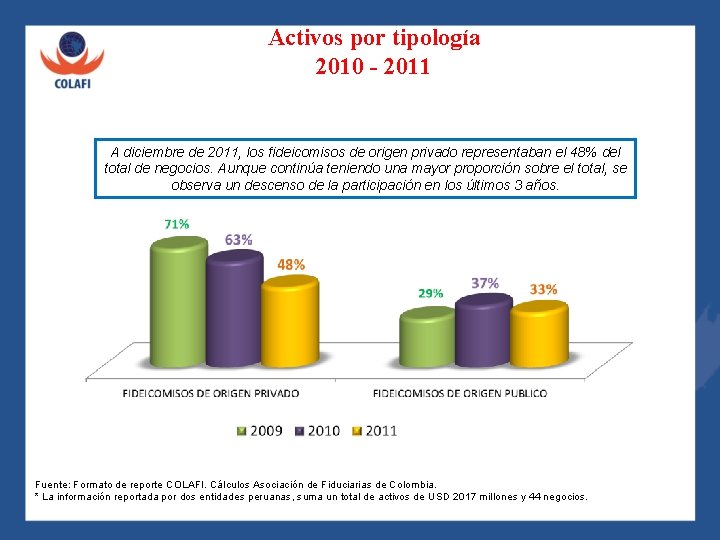 COLAFI

Activos por tipología
2010 - 2011

A diciembre de 2011, los fideicomisos de origen privado representaban el 48% del total de negocios. Aunque continúa teniendo una mayor proporción sobre el total, se observa un descenso de la participación en los últimos 3 años.

71%
63%
48%
29%
37%
33%

FIDEICOMISOS DE ORIGEN PRIVADO
FIDEICOMISOS DE ORIGEN PUBLICO

2009 2010 2011

Fuente: Formato de reporte COLAFI. Cálculos Asociación de Fiduciarias de Colombia.
* La información reportada por dos entidades peruanas, suma un total de activos de USD 2017 millones y 44 negocios.